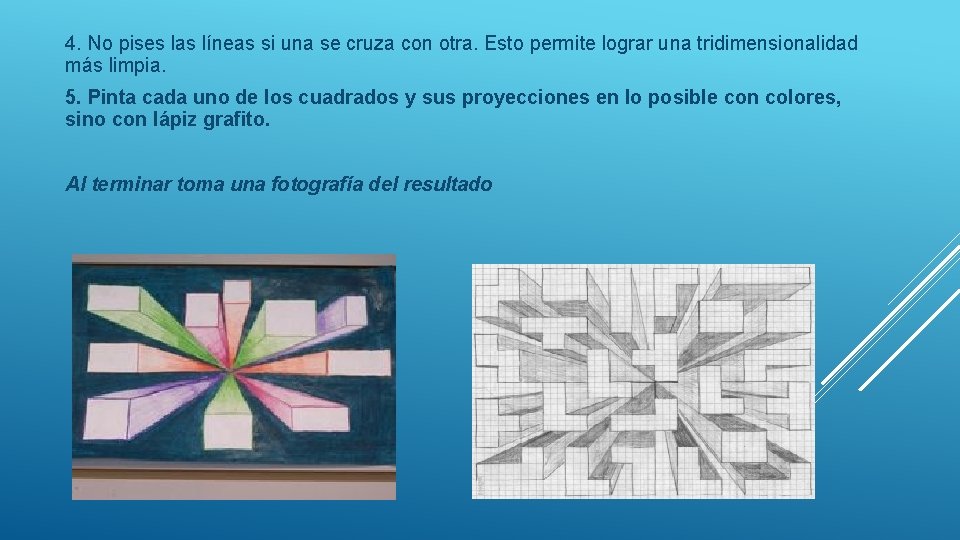 4. No pises las líneas si una se cruza con otra. Esto permite lograr una tridimensionalidad más limpia.

5. Pinta cada uno de los cuadrados y sus proyecciones en lo posible con colores, sino con lápiz grafito.

Al terminar toma una fotografía del resultado